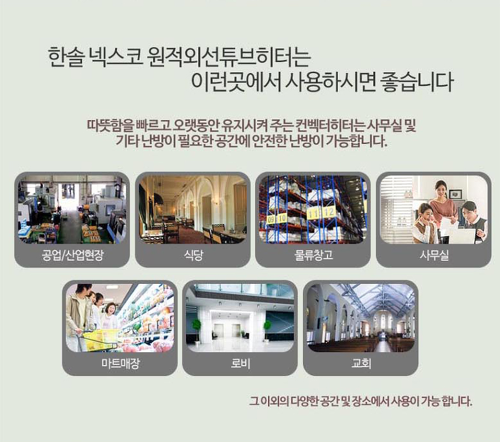 한솔 넥스코 원적외선튜브히터는
이런곳에서 사용하시면 좋습니다

따뜻함을 빠르고 오랫동안 유지시켜 주는 컨벡터히터는 사무실 및
기타 난방이 필요한 공간에 안전한 난방이 가능합니다.

09 10
11 12

공업/산업현장

식당

물류창고

사무실

마트매장

로비

교회

그 이외의 다양한 공간 및 장소에서 사용이 가능 합니다.